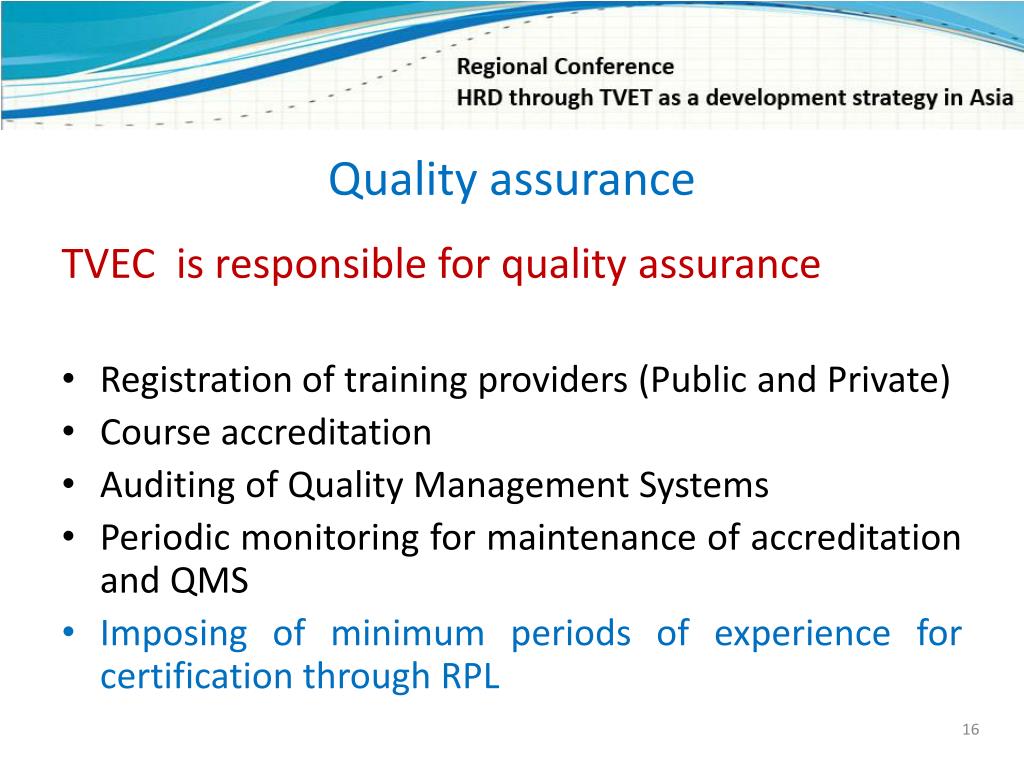 Regional Conference
HRD through TVET as a development strategy in Asia

Quality assurance

TVEC is responsible for quality assurance

• Registration of training providers (Public and Private)
• Course accreditation
• Auditing of Quality Management Systems
• Periodic monitoring for maintenance of accreditation and QMS
• Imposing of minimum periods of experience for certification through RPL

16